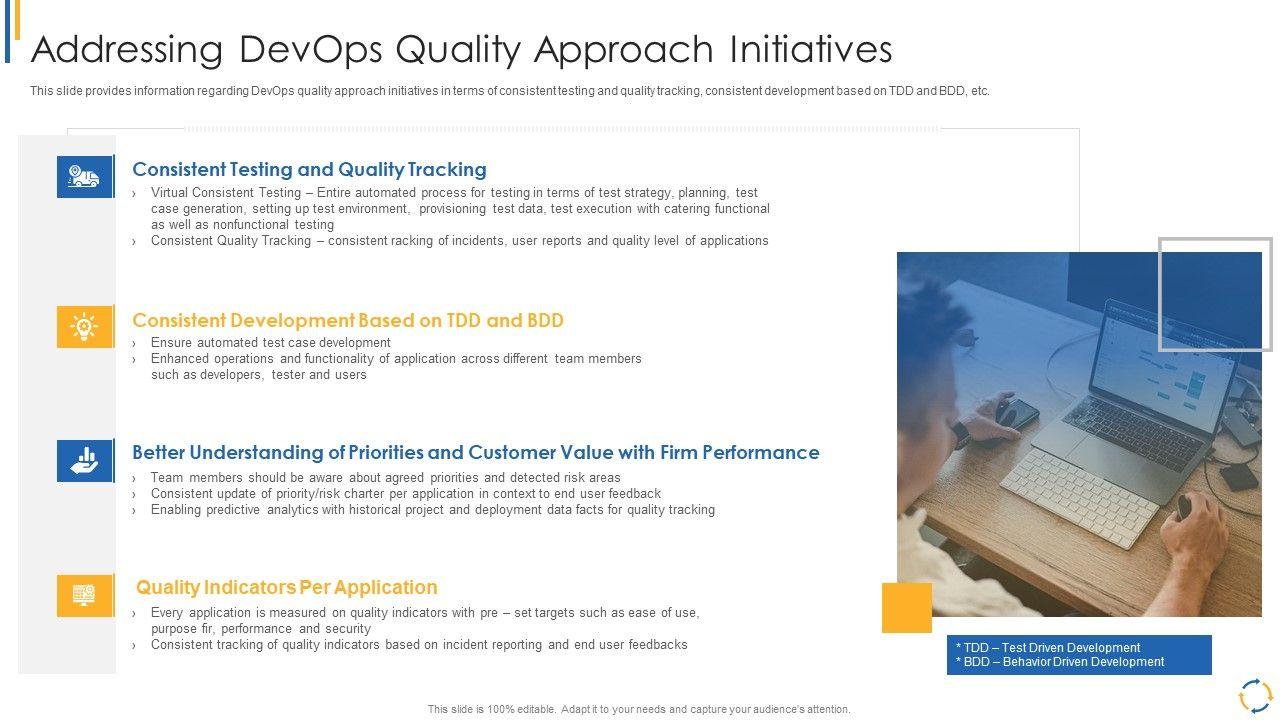 Addressing DevOps Quality Approach Initiatives

This slide provides information regarding DevOps quality approach initiatives in terms of consistent testing and quality tracking, consistent development based on TDD and BDD, etc.

Consistent Testing and Quality Tracking

› Virtual Consistent Testing – Entire automated process for testing in terms of test strategy, planning, test case generation, setting up test environment, provisioning test data, test execution with catering functional as well as nonfunctional testing
› Consistent Quality Tracking – consistent racking of incidents, user reports and quality level of applications

Consistent Development Based on TDD and BDD

› Ensure automated test case development
› Enhanced operations and functionality of application across different team members such as developers, tester and users

Better Understanding of Priorities and Customer Value with Firm Performance

› Team members should be aware about agreed priorities and detected risk areas
› Consistent update of priority/risk charter per application in context to end user feedback
› Enabling predictive analytics with historical project and deployment data facts for quality tracking

Quality Indicators Per Application

› Every application is measured on quality indicators with pre – set targets such as ease of use, purpose fir, performance and security
› Consistent tracking of quality indicators based on incident reporting and end user feedbacks

* TDD – Test Driven Development
* BDD – Behavior Driven Development

This slide is 100% editable. Adapt it to your needs and capture your audience's attention.